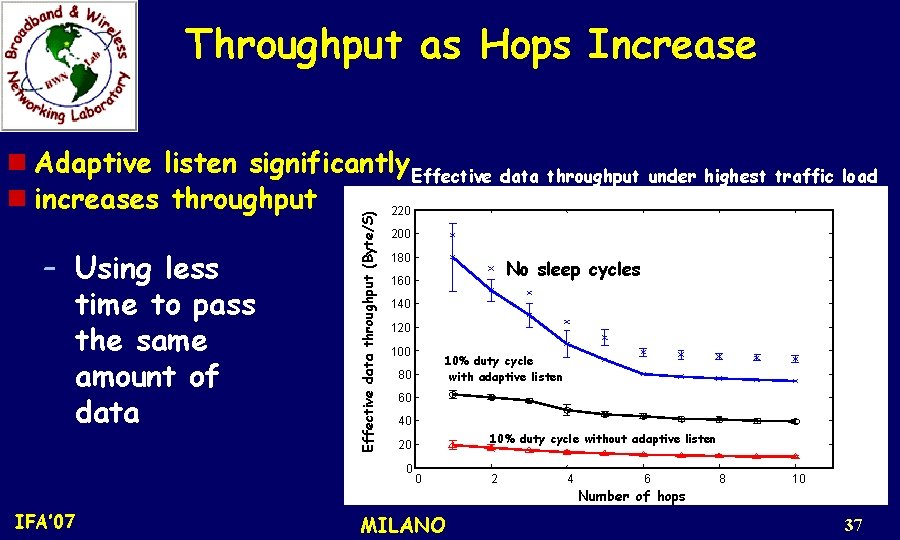 Broadband & Wireless Networking Laboratory
BWN Lab

Throughput as Hops Increase

Adaptive listen significantly
increases throughput

– Using less time to pass the same amount of data

Effective data throughput under highest traffic load

Effective data throughput (Byte/S)
220
200
180
160
140
120
100
80
60
40
20
0

No sleep cycles
10% duty cycle with adaptive listen
10% duty cycle without adaptive listen

0 2 4 6 8 10
Number of hops

IFA'07
MILANO
37